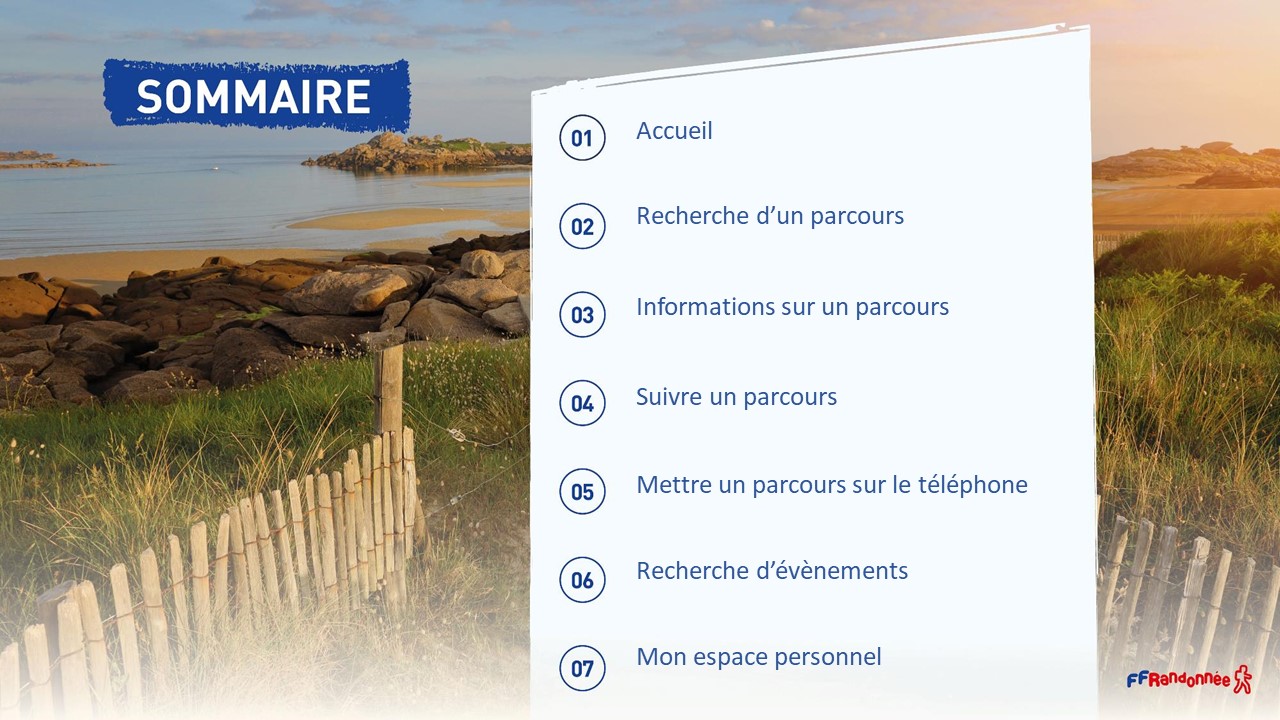 SOMMAIRE

01 Accueil

02 Recherche d’un parcours

03 Informations sur un parcours

04 Suivre un parcours

05 Mettre un parcours sur le téléphone

06 Recherche d’évènements

07 Mon espace personnel

FFRandonnée